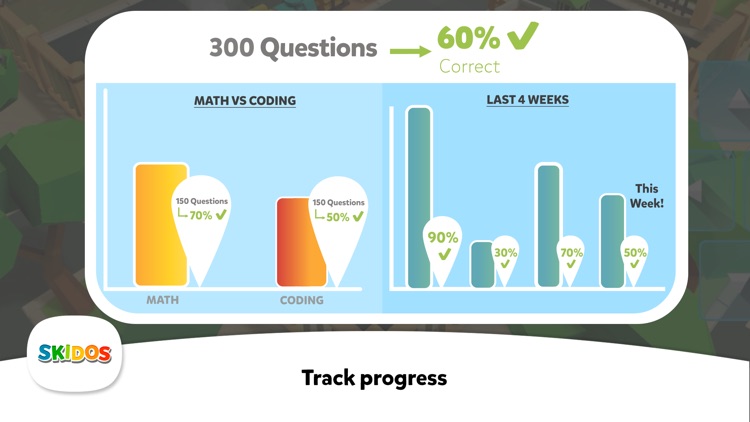 300 Questions → 60% ✓
Correct

MATH VS CODING

150 Questions
70% ✓

150 Questions
50% ✓

MATH

CODING

LAST 4 WEEKS

90% ✓

30% ✓

70% ✓

This Week!

50% ✓

SKIDOS

Track progress